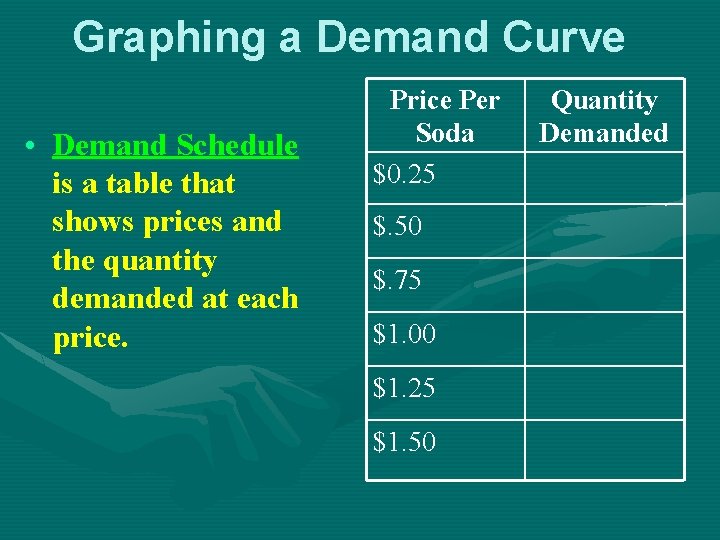 Graphing a Demand Curve

• Demand Schedule is a table that shows prices and the quantity demanded at each price.

| Price Per Soda | Quantity Demanded |
|---|---|
| \$0.25 | |
| \$.50 | |
| \$.75 | |
| \$1.00 | |
| \$1.25 | |
| \$1.50 | |